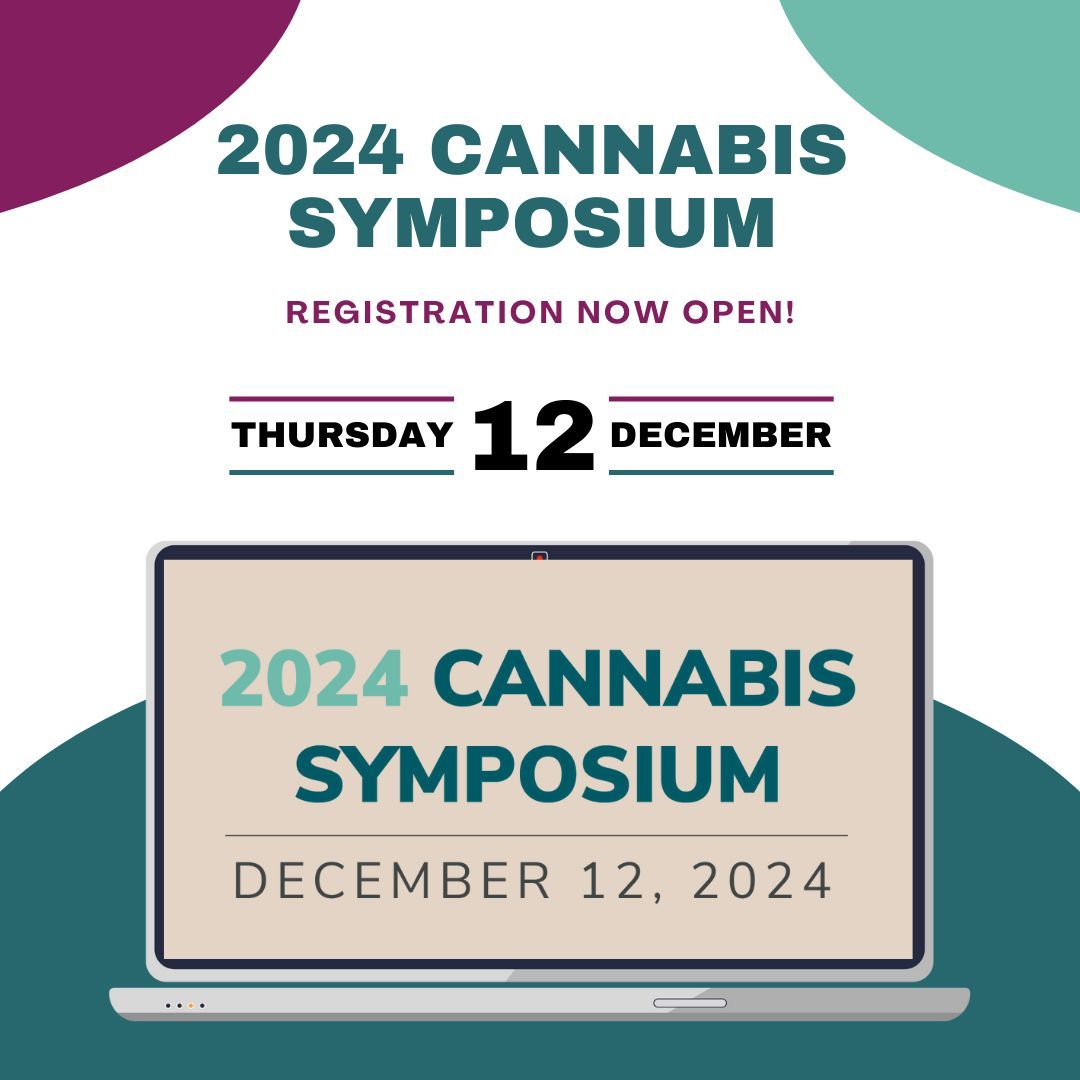 2024 CANNABIS SYMPOSIUM

REGISTRATION NOW OPEN!

THURSDAY 12 DECEMBER

2024 CANNABIS SYMPOSIUM

DECEMBER 12, 2024